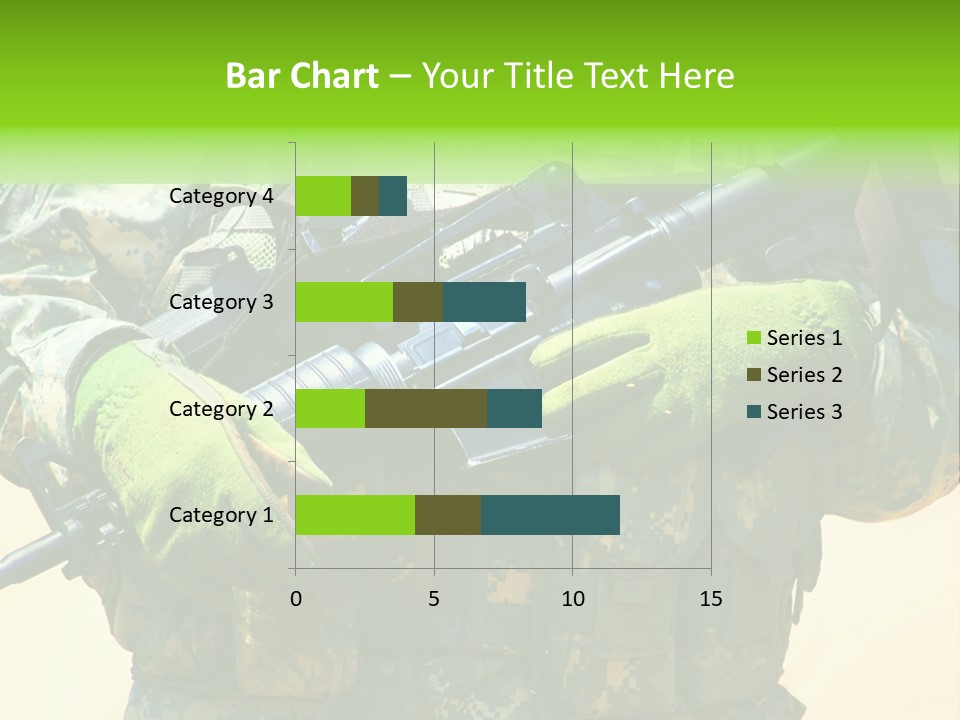 Bar Chart – Your Title Text Here

Category 4
Category 3
Category 2
Category 1

0
5
10
15

Series 1
Series 2
Series 3